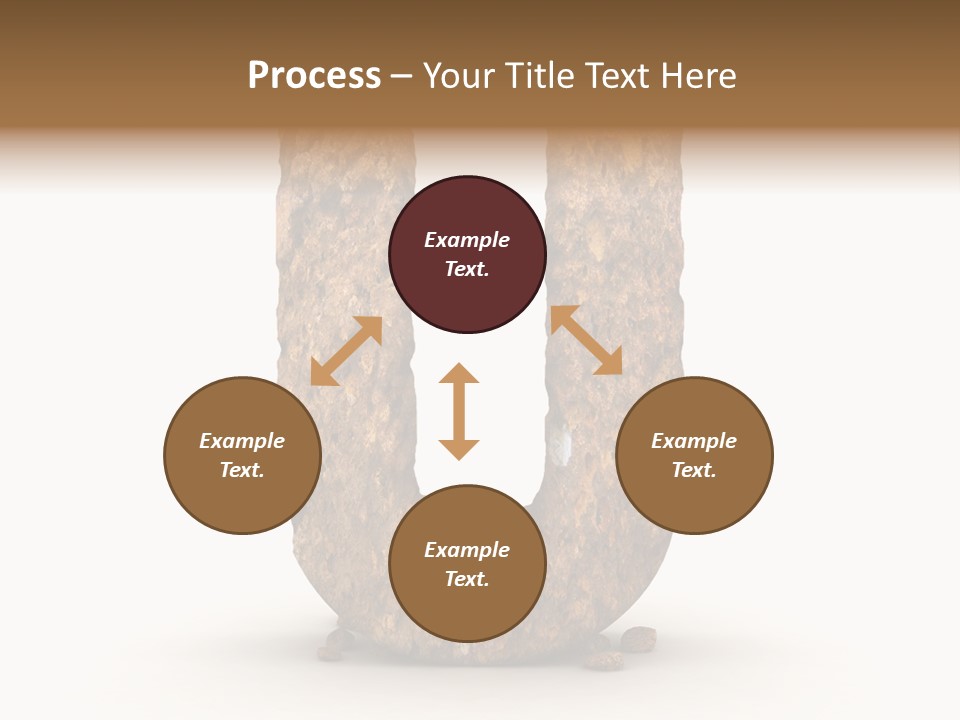 Process – Your Title Text Here

Example Text.

Example Text.

Example Text.

Example Text.